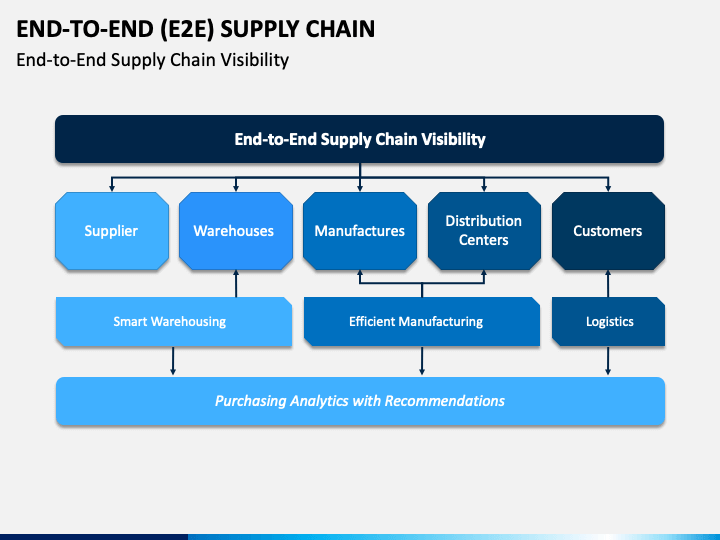 END-TO-END (E2E) SUPPLY CHAIN
End-to-End Supply Chain Visibility

End-to-End Supply Chain Visibility

Supplier

Warehouses

Manufactures

Distribution Centers

Customers

Smart Warehousing

Efficient Manufacturing

Logistics

Purchasing Analytics with Recommendations